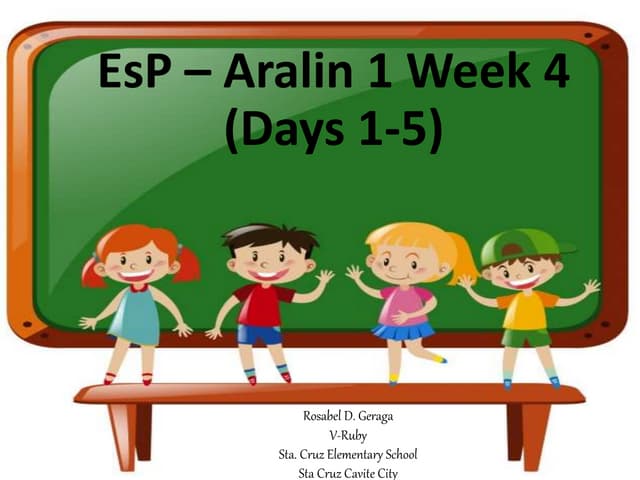 EsP – Aralin 1 Week 4
(Days 1-5)

Rosabel D. Geraga
V-Ruby
Sta. Cruz Elementary School
Sta Cruz Cavite City